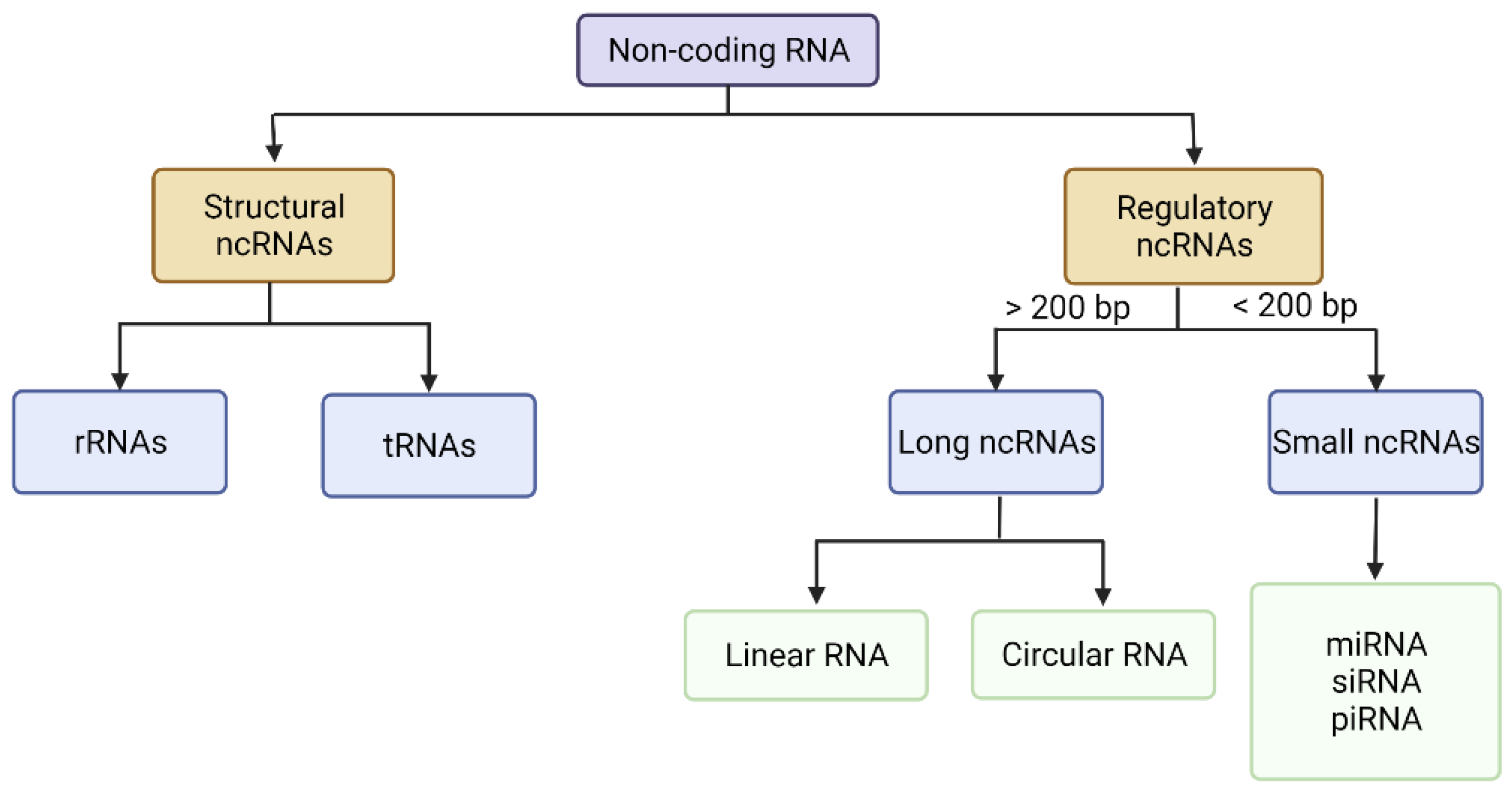 Non-coding RNA

Structural ncRNAs

Regulatory ncRNAs

> 200 bp

< 200 bp

rRNAs

tRNAs

Long ncRNAs

Small ncRNAs

Linear RNA

Circular RNA

miRNA
siRNA
piRNA